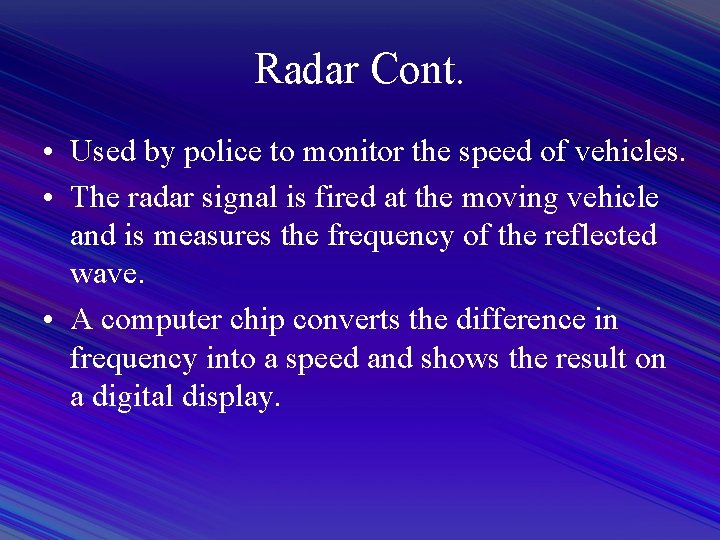 Radar Cont.

• Used by police to monitor the speed of vehicles.
• The radar signal is fired at the moving vehicle and is measures the frequency of the reflected wave.
• A computer chip converts the difference in frequency into a speed and shows the result on a digital display.